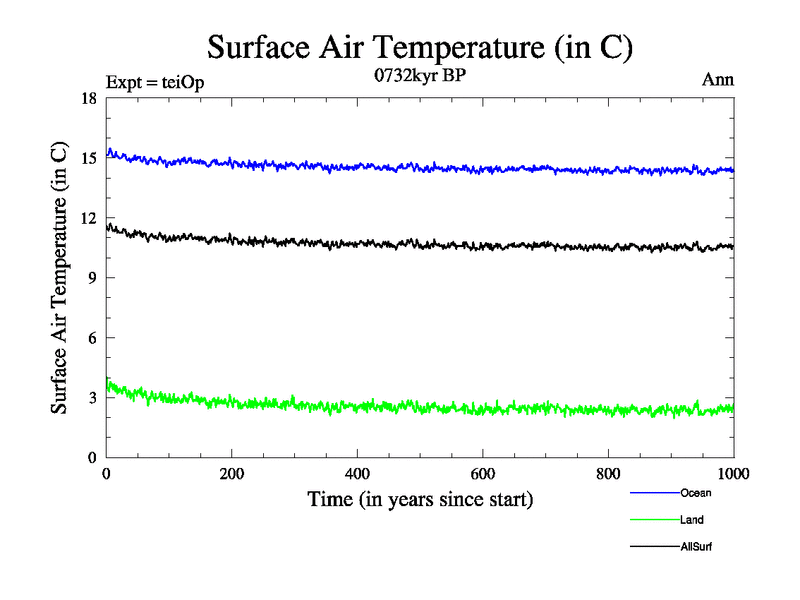 Surface Air Temperature (in C)

Expt = teiOp

0732kyr BP

Ann

Surface Air Temperature (in C)

18
15
12
9
6
3
0

0
200
400
600
800
1000

Time (in years since start)

Ocean
Land
AllSurf